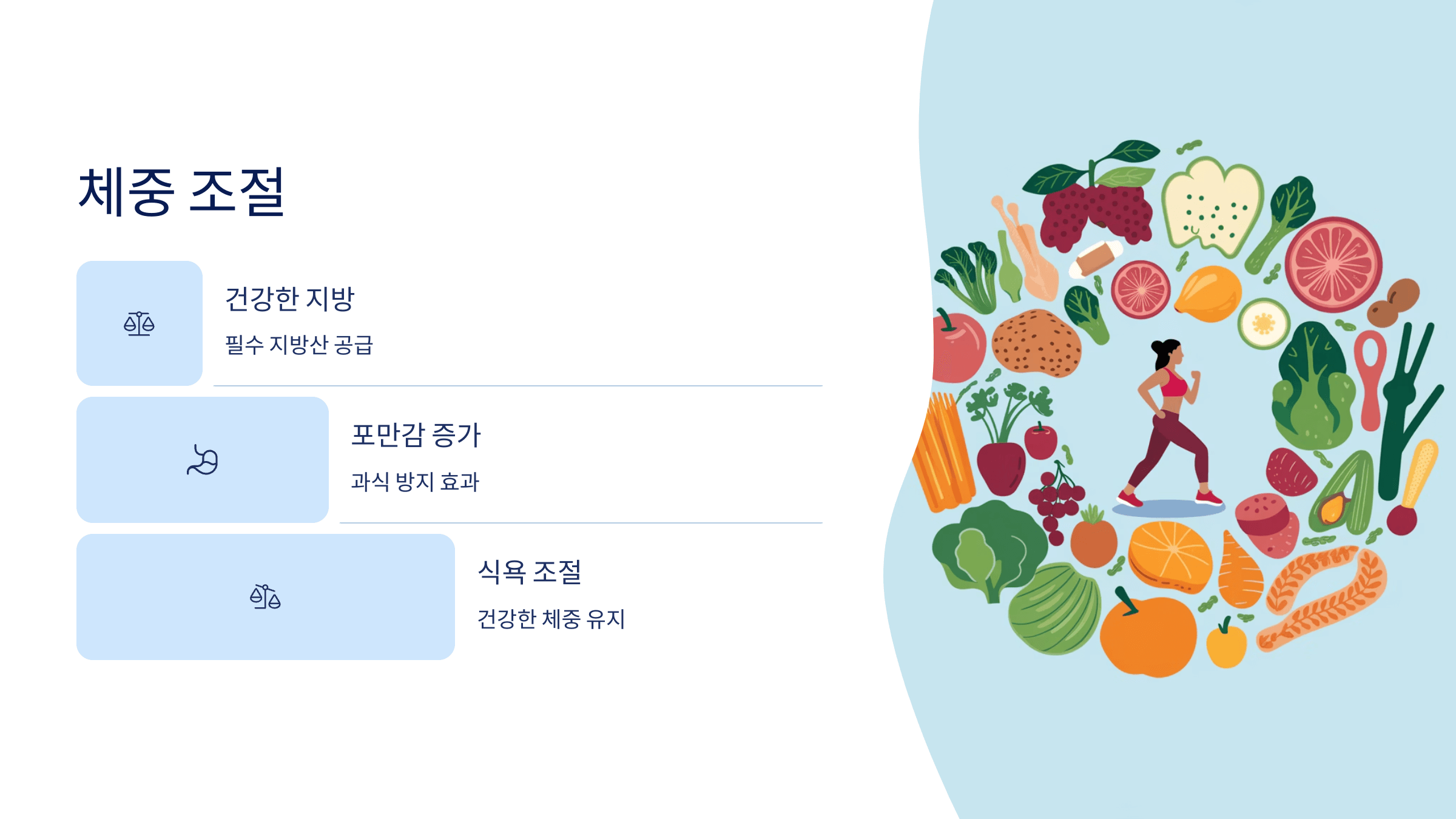 체중 조절

건강한 지방

필수 지방산 공급

포만감 증가

과식 방지 효과

식욕 조절

건강한 체중 유지